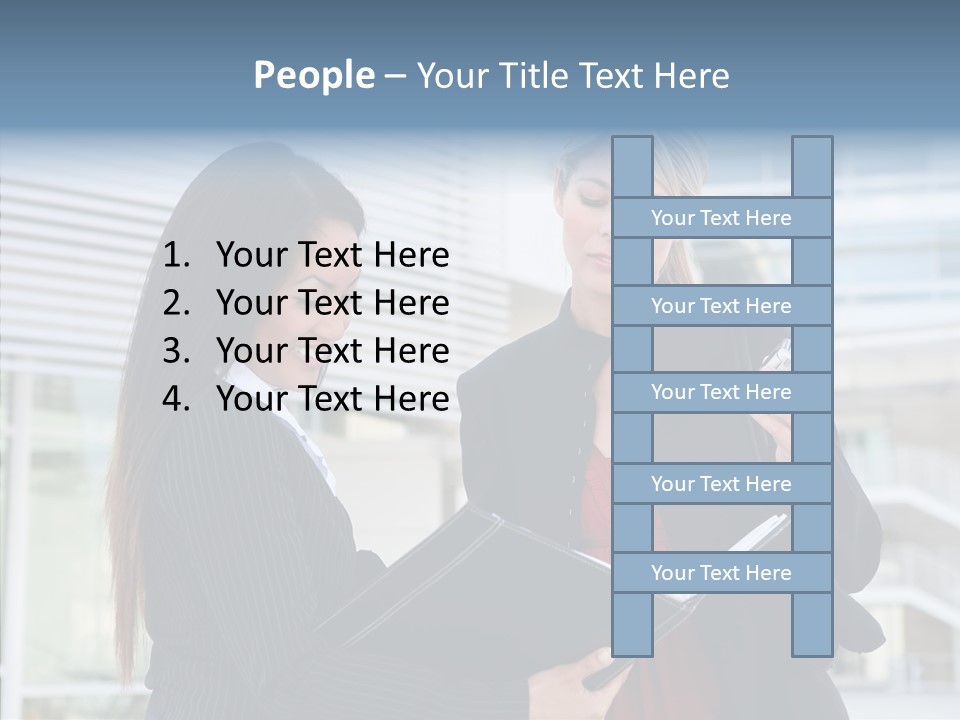 People – Your Title Text Here

1. Your Text Here
2. Your Text Here
3. Your Text Here
4. Your Text Here

Your Text Here

Your Text Here

Your Text Here

Your Text Here

Your Text Here